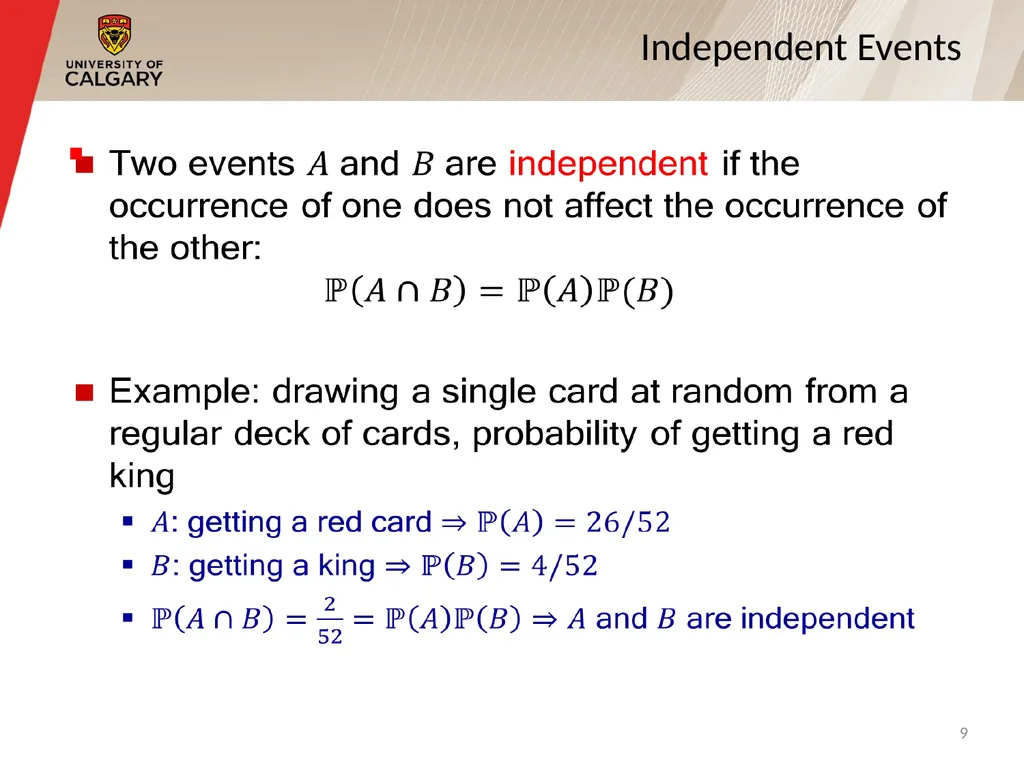 UNIVERSITY OF CALGARY

Independent Events

Two events $A$ and $B$ are independent if the occurrence of one does not affect the occurrence of the other:

$\mathbb{P}(A \cap B) = \mathbb{P}(A)\mathbb{P}(B)$

Example: drawing a single card at random from a regular deck of cards, probability of getting a red king

$A$: getting a red card $\Rightarrow \mathbb{P}(A) = 26/52$

$B$: getting a king $\Rightarrow \mathbb{P}(B) = 4/52$

$\mathbb{P}(A \cap B) = \frac{2}{52} = \mathbb{P}(A)\mathbb{P}(B) \Rightarrow A$ and $B$ are independent

9